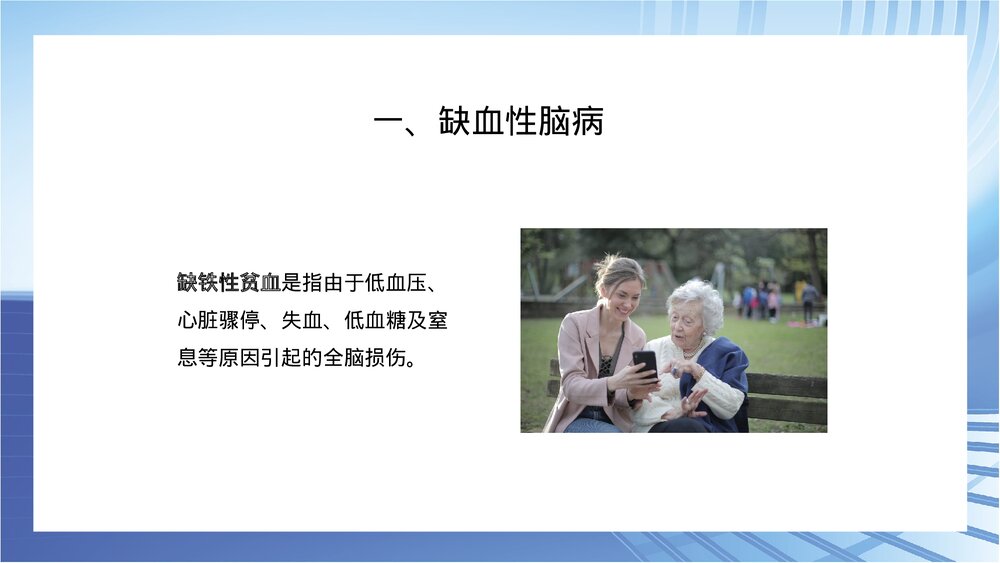 一、缺血性脑病

缺铁性贫血是指由于低血压、心脏骤停、失血、低血糖及窒息等原因引起的全脑损伤。